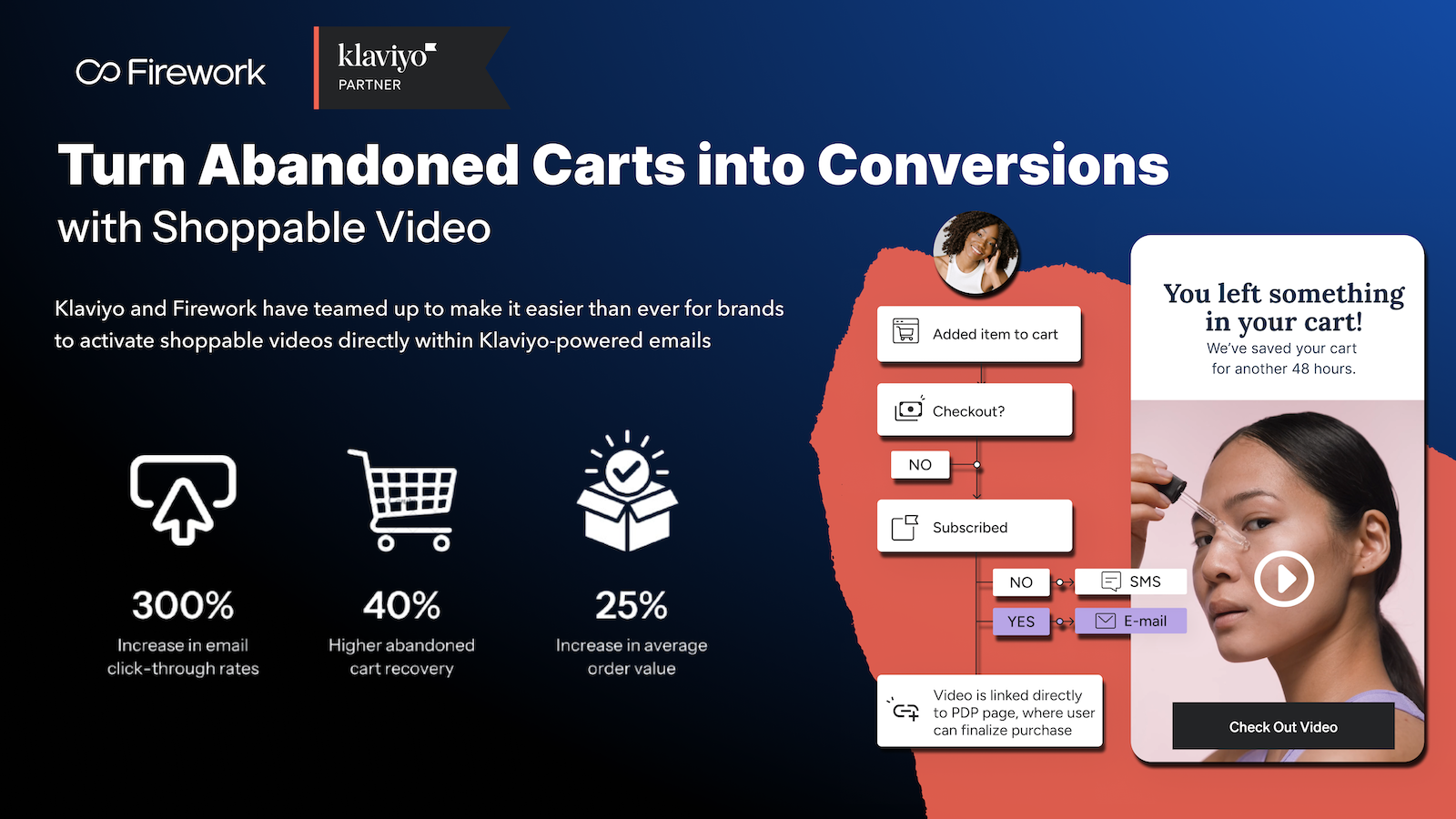 Firework

klaviyo
PARTNER

Turn Abandoned Carts into Conversions
with Shoppable Video

Klaviyo and Firework have teamed up to make it easier than ever for brands to activate shoppable videos directly within Klaviyo-powered emails

300%
Increase in email click-through rates

40%
Higher abandoned cart recovery

25%
Increase in average order value

Added item to cart

Checkout?

NO

Subscribed

NO

SMS

YES

E-mail

Video is linked directly to PDP page, where user can finalize purchase

You left something in your cart!
We've saved your cart for another 48 hours.

Check Out Video